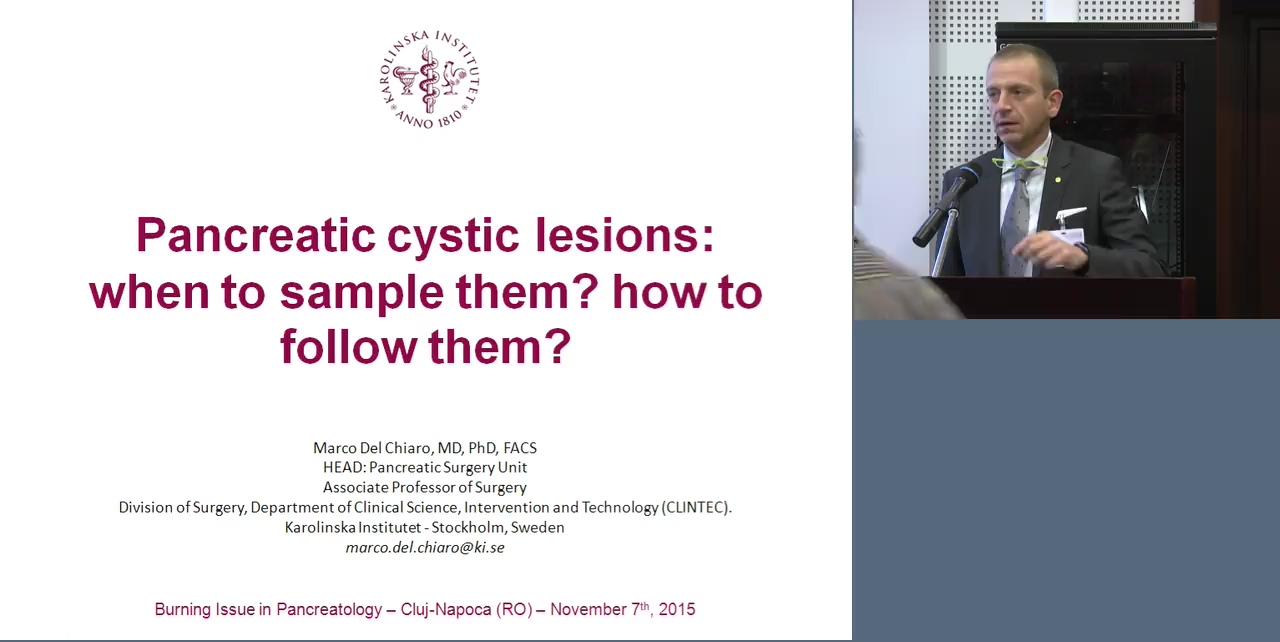 KAROLINSKA INSTITUTET
ANNO 1810

Pancreatic cystic lesions: when to sample them? how to follow them?

Marco Del Chiaro, MD, PhD, FACS
HEAD: Pancreatic Surgery Unit
Associate Professor of Surgery
Division of Surgery, Department of Clinical Science, Intervention and Technology (CLINTEC).
Karolinska Institutet - Stockholm, Sweden
marco.del.chiaro@ki.se

Burning Issue in Pancreatology – Cluj-Napoca (RO) – November 7$^{th}$, 2015